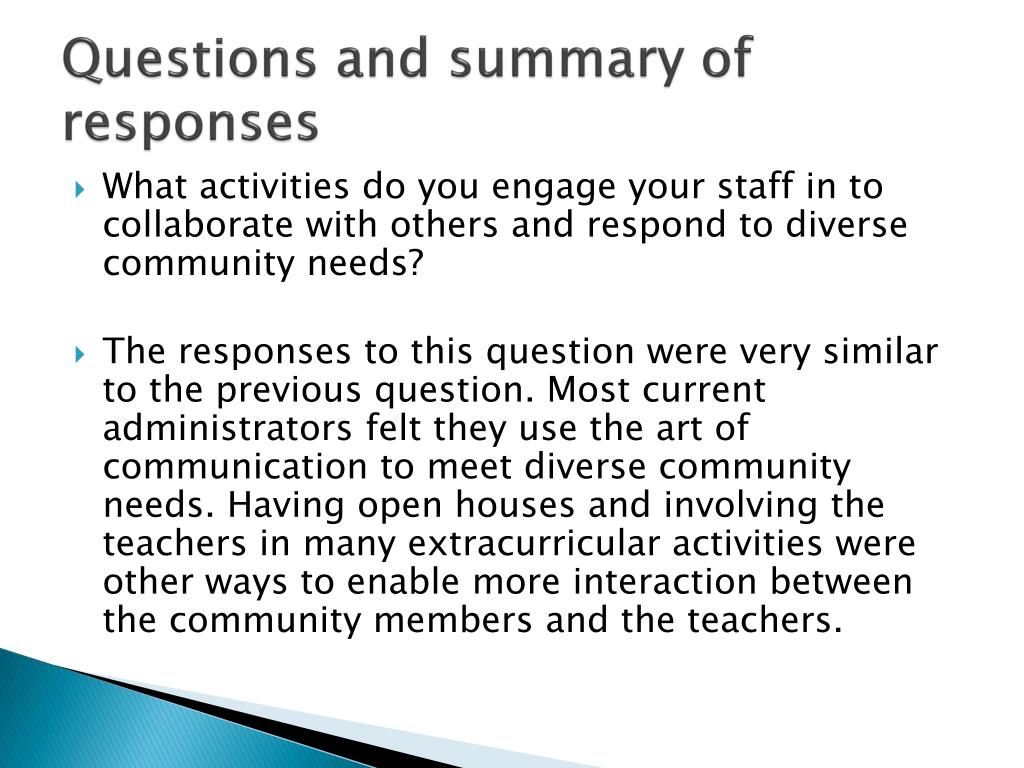 Questions and summary of responses

What activities do you engage your staff in to collaborate with others and respond to diverse community needs?

The responses to this question were very similar to the previous question. Most current administrators felt they use the art of communication to meet diverse community needs. Having open houses and involving the teachers in many extracurricular activities were other ways to enable more interaction between the community members and the teachers.